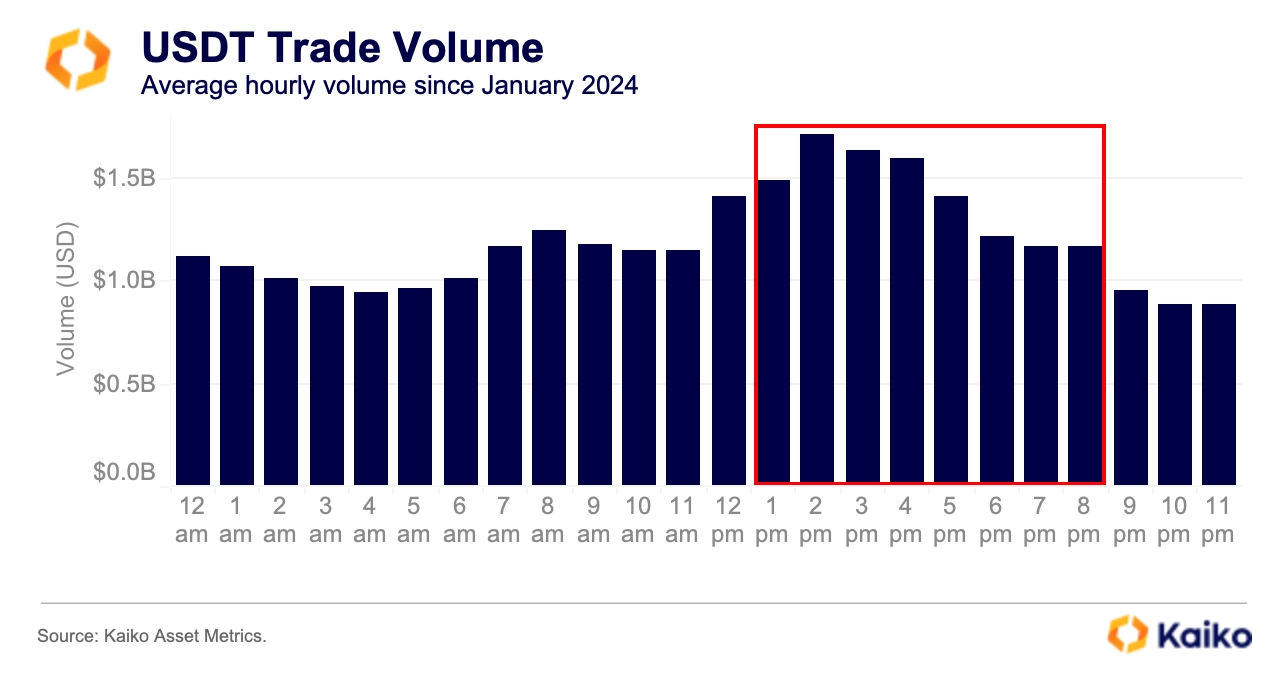 USDT Trade Volume
Average hourly volume since January 2024

Volume (USD)

$1.5B
$1.0B
$0.5B
$0.0B

12 am
1 am
2 am
3 am
4 am
5 am
6 am
7 am
8 am
9 am
10 am
11 am
12 pm
1 pm
2 pm
3 pm
4 pm
5 pm
6 pm
7 pm
8 pm
9 pm
10 pm
11 pm

Source: Kaiko Asset Metrics.

Kaiko